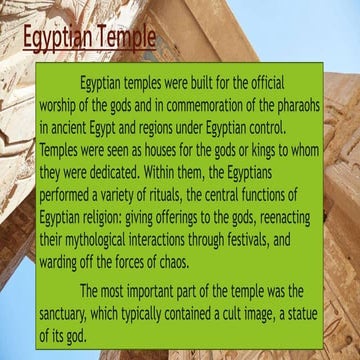 Egyptian Temple

Egyptian temples were built for the official worship of the gods and in commemoration of the pharaohs in ancient Egypt and regions under Egyptian control. Temples were seen as houses for the gods or kings to whom they were dedicated. Within them, the Egyptians performed a variety of rituals, the central functions of Egyptian religion: giving offerings to the gods, reenacting their mythological interactions through festivals, and warding off the forces of chaos.

The most important part of the temple was the sanctuary, which typically contained a cult image, a statue of its god.